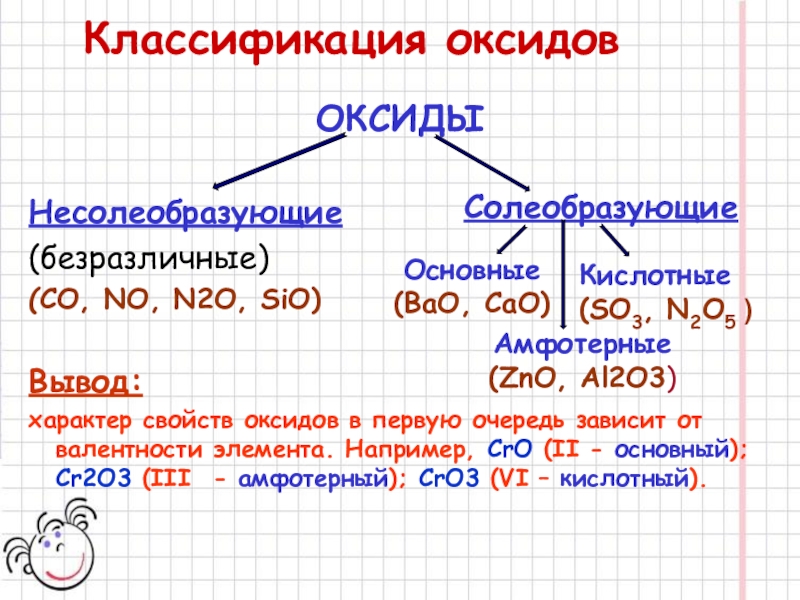 Классификация оксидов

ОКСИДЫ

Несолеобразующие
(безразличные)
(CO, NO, N2O, SiO)

Солеобразующие

Основные
(BaO, CaO)

Кислотные
($SO_3$, $N_2O_5$ )

Амфотерные
(ZnO, Al2O3)

Вывод:
характер свойств оксидов в первую очередь зависит от валентности элемента. Например, CrO (II - основный); Cr2O3 (III - амфотерный); CrO3 (VI – кислотный).